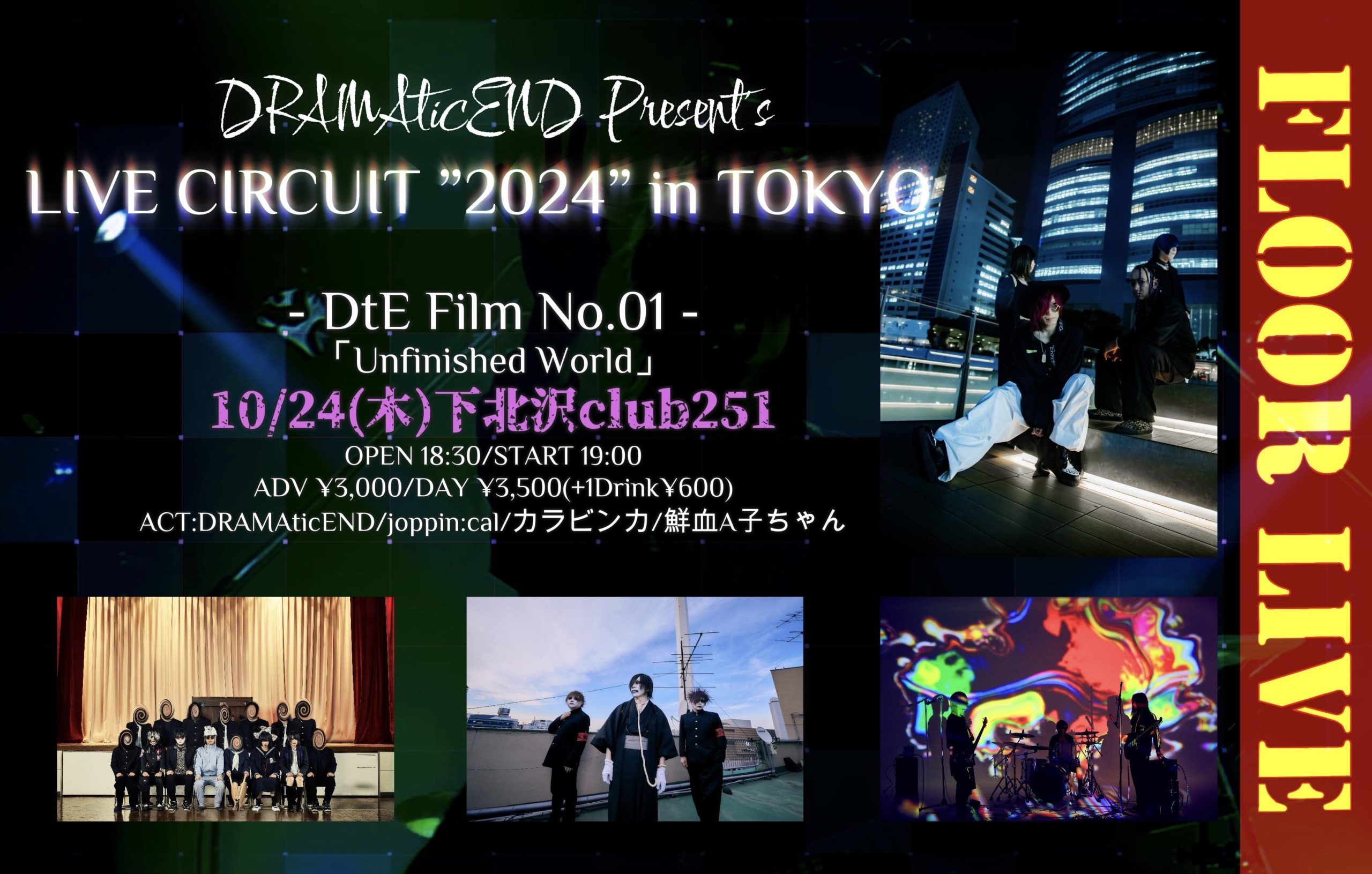 DRAMAticEND Present's
LIVE CIRCUIT "2024" in TOKYO

- DtE Film No.01 -
「Unfinished World」
10/24(木)下北沢club251
OPEN 18:30/START 19:00
ADV ¥3,000/DAY ¥3,500(+1Drink¥600)
ACT:DRAMAticEND/joppin:cal/カラビンカ/鮮血A子ちゃん

FLOOR LIVE